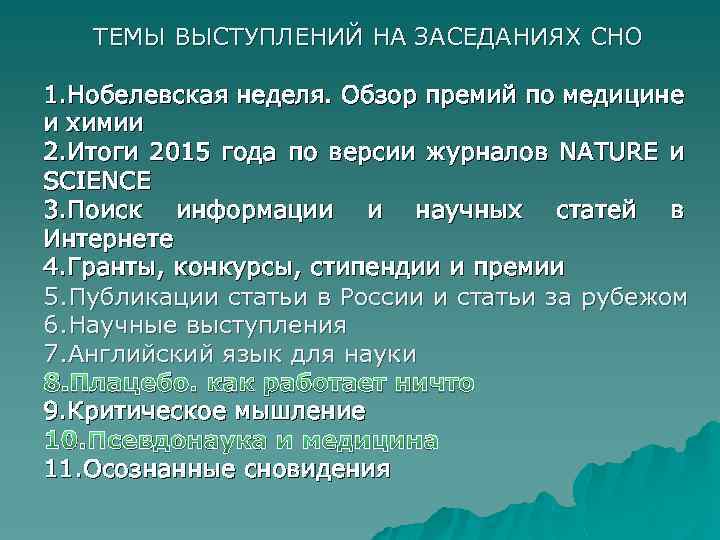 ТЕМЫ ВЫСТУПЛЕНИЙ НА ЗАСЕДАНИЯХ СНО

1.Нобелевская неделя. Обзор премий по медицине и химии
2.Итоги 2015 года по версии журналов NATURE и SCIENCE
3.Поиск информации и научных статей в Интернете
4.Гранты, конкурсы, стипендии и премии
5.Публикации статьи в России и статьи за рубежом
6.Научные выступления
7.Английский язык для науки
8.Плацебо. как работает ничто
9.Критическое мышление
10.Псевдонаука и медицина
11.Осознанные сновидения